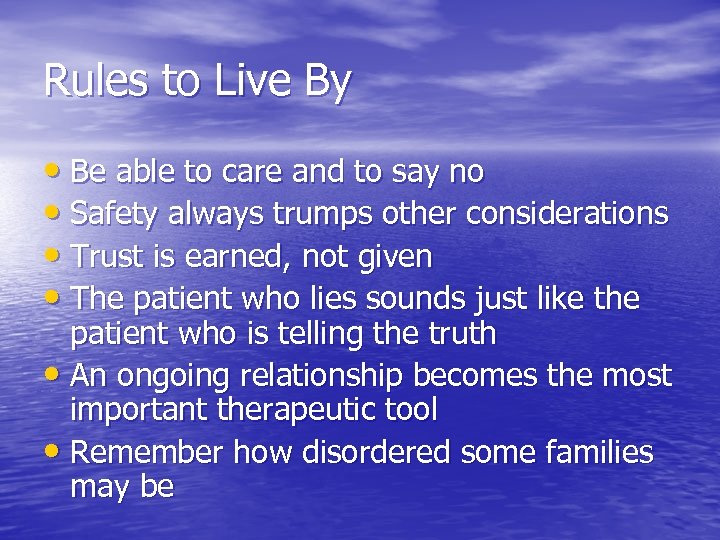 Rules to Live By

• Be able to care and to say no
• Safety always trumps other considerations
• Trust is earned, not given
• The patient who lies sounds just like the patient who is telling the truth
• An ongoing relationship becomes the most important therapeutic tool
• Remember how disordered some families may be